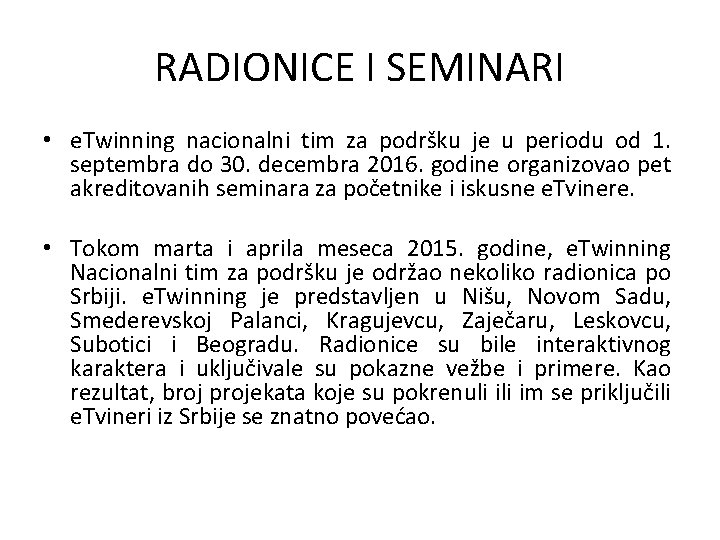 RADIONICE I SEMINARI

• eTwinning nacionalni tim za podršku je u periodu od 1. septembra do 30. decembra 2016. godine organizovao pet akreditovanih seminara za početnike i iskusne eTvinere.

• Tokom marta i aprila meseca 2015. godine, eTwinning Nacionalni tim za podršku je održao nekoliko radionica po Srbiji. eTwinning je predstavljen u Nišu, Novom Sadu, Smederevskoj Palanci, Kragujevcu, Zaječaru, Leskovcu, Subotici i Beogradu. Radionice su bile interaktivnog karaktera i uključivale su pokazne vežbe i primere. Kao rezultat, broj projekata koje su pokrenuli ili im se priključili eTvineri iz Srbije se znatno povećao.